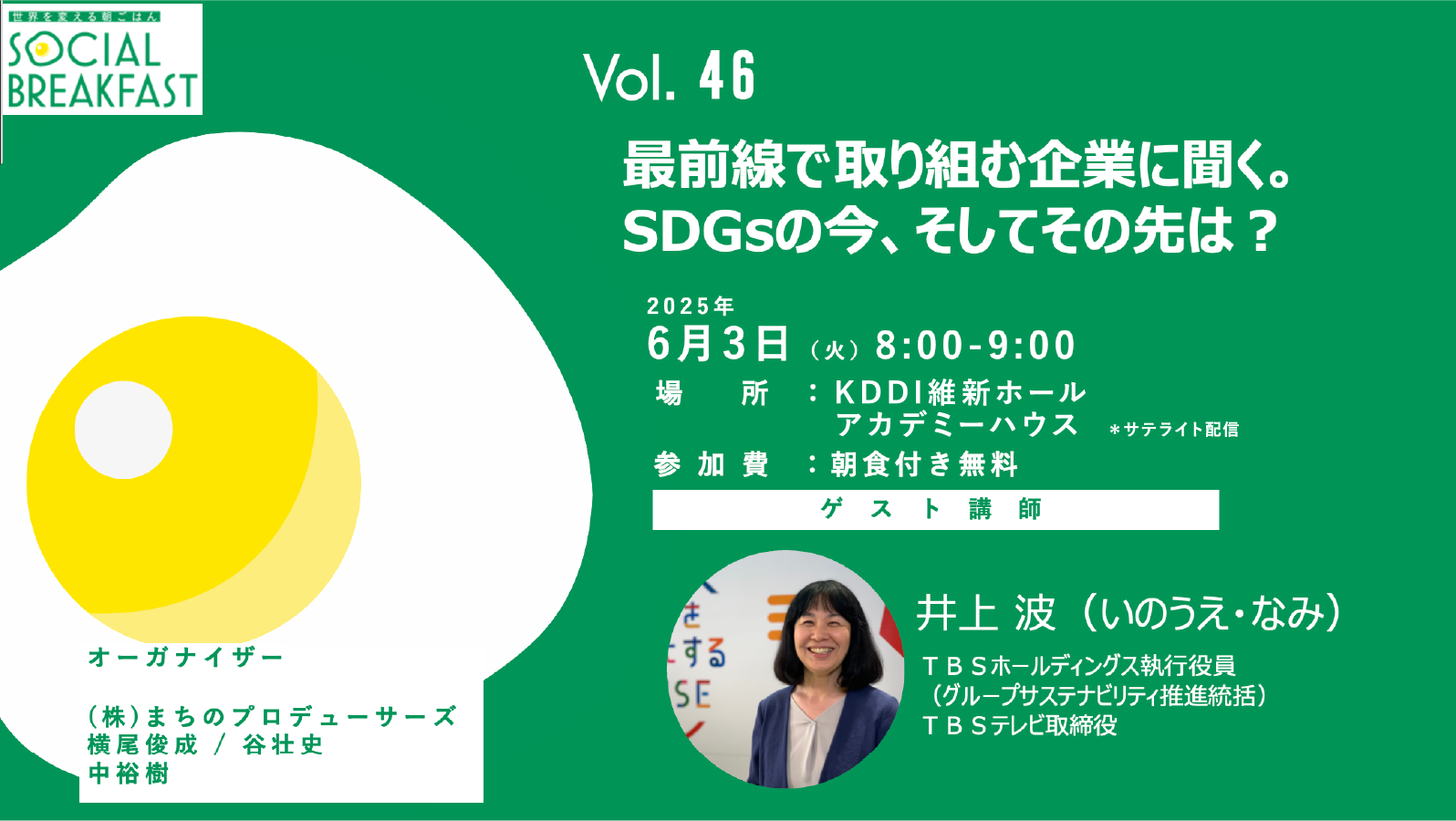 世界を変える朝ごはん
SOCIAL BREAKFAST

Vol. 46

最前線で取り組む企業に聞く。
SDGsの今、そしてその先は？

2025年
6月3日（火）8:00-9:00
場　所　：KDDI維新ホール
アカデミーハウス　＊サテライト配信
参加費　：朝食付き無料

ゲスト講師

井上 波（いのうえ・なみ）
ＴＢＳホールディングス執行役員
（グループサステナビリティ推進統括）
ＴＢＳテレビ取締役

オーガナイザー

（株）まちのプロデューサーズ
横尾俊成 / 谷壮史
中裕樹